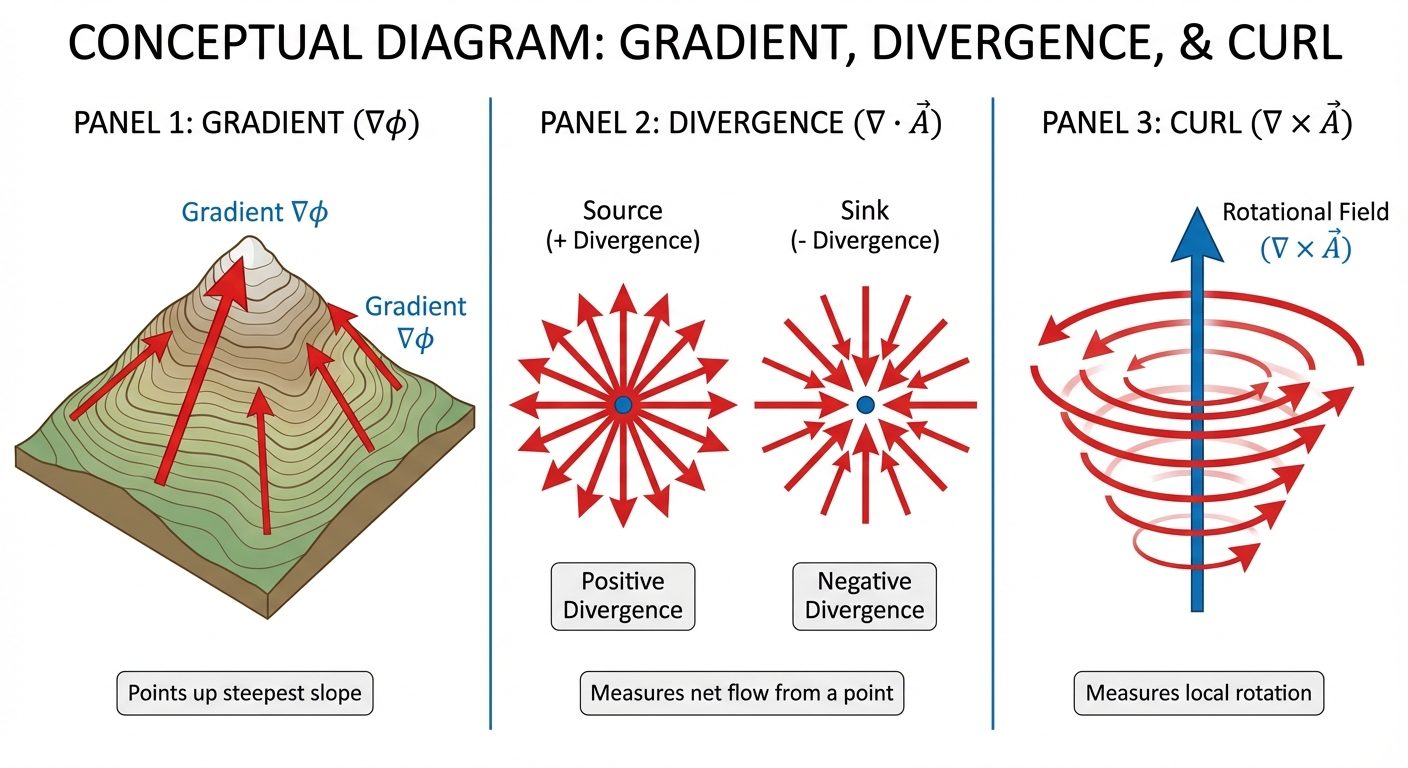 CONCEPTUAL DIAGRAM: GRADIENT, DIVERGENCE, & CURL

PANEL 1: GRADIENT ($\nabla\phi$)

Gradient $\nabla\phi$

Gradient $\nabla\phi$

Points up steepest slope

PANEL 2: DIVERGENCE ($\nabla \cdot \vec{A}$)

Source (+ Divergence)

Sink (- Divergence)

Positive Divergence

Negative Divergence

Measures net flow from a point

PANEL 3: CURL ($\nabla \times \vec{A}$)

Rotational Field ($\nabla \times \vec{A}$)

Measures local rotation